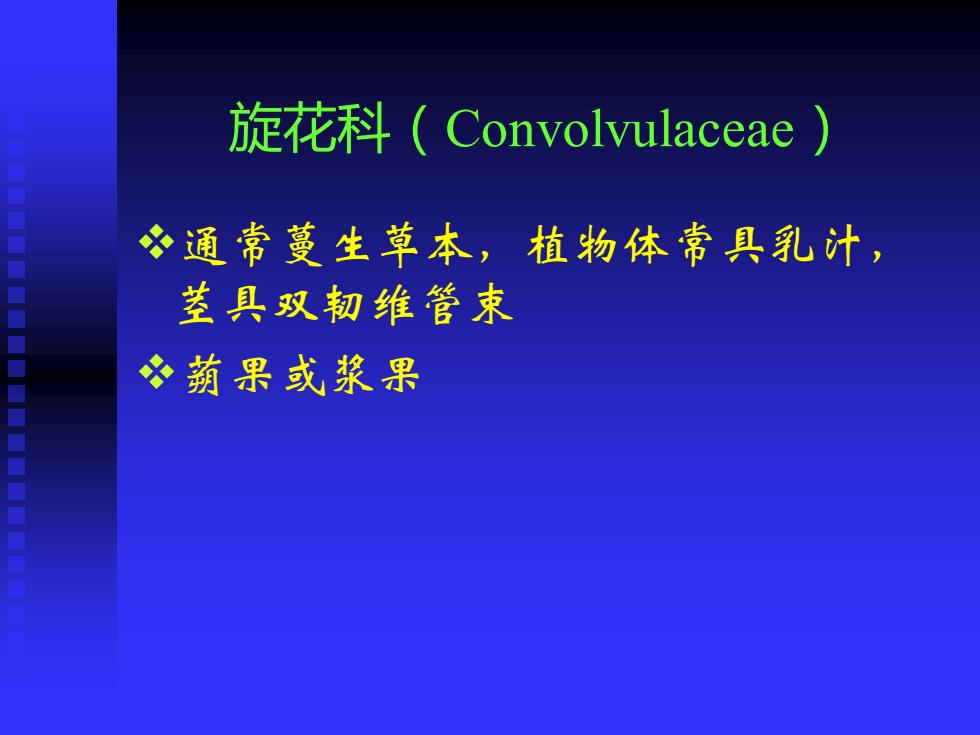 旋花科（Convolvulaceae）

❖通常蔓生草本，植物体常具乳汁，茎具双韧维管束

❖蒴果或浆果